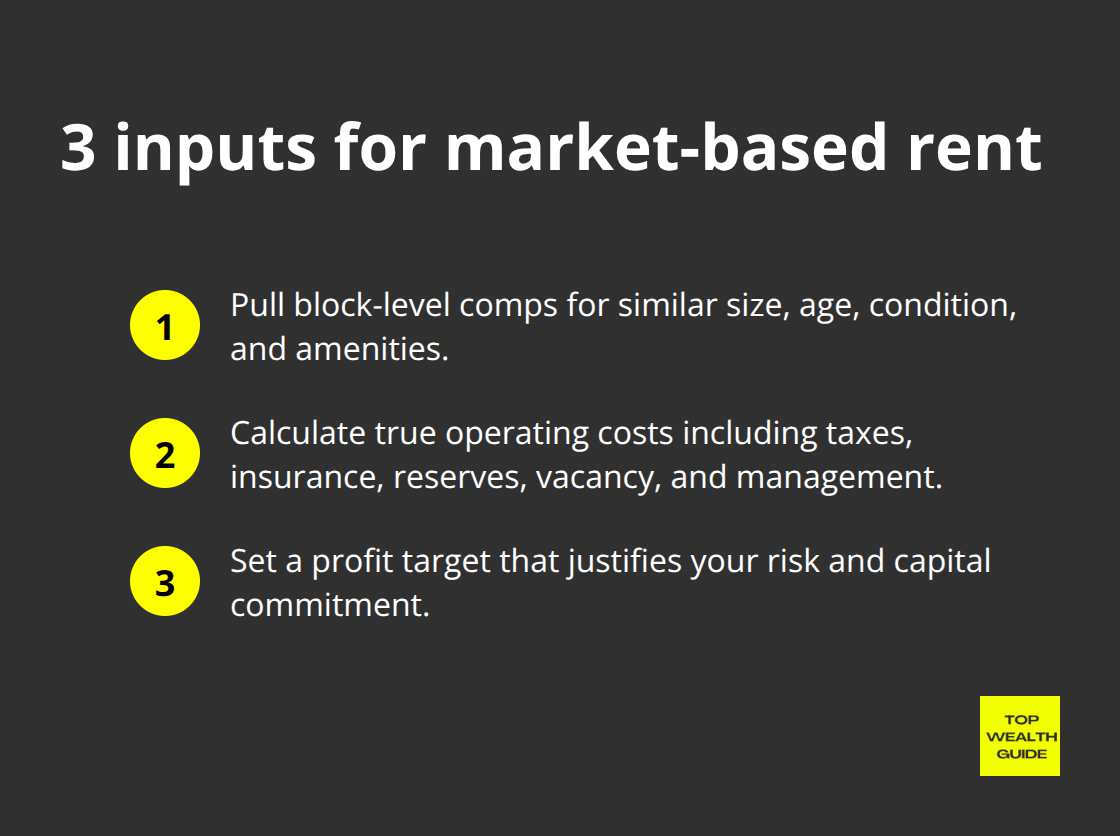 3 inputs for market-based rent

1
Pull block-level comps for similar size, age, condition, and amenities.

2
Calculate true operating costs including taxes, insurance, reserves, vacancy, and management.

3
Set a profit target that justifies your risk and capital commitment.

TOP
WEALTH
GUIDE